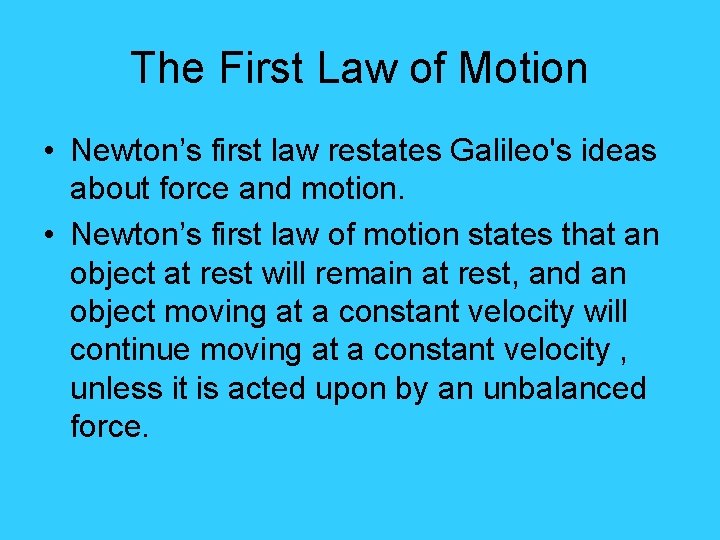 The First Law of Motion

• Newton’s first law restates Galileo's ideas about force and motion.

• Newton’s first law of motion states that an object at rest will remain at rest, and an object moving at a constant velocity will continue moving at a constant velocity , unless it is acted upon by an unbalanced force.